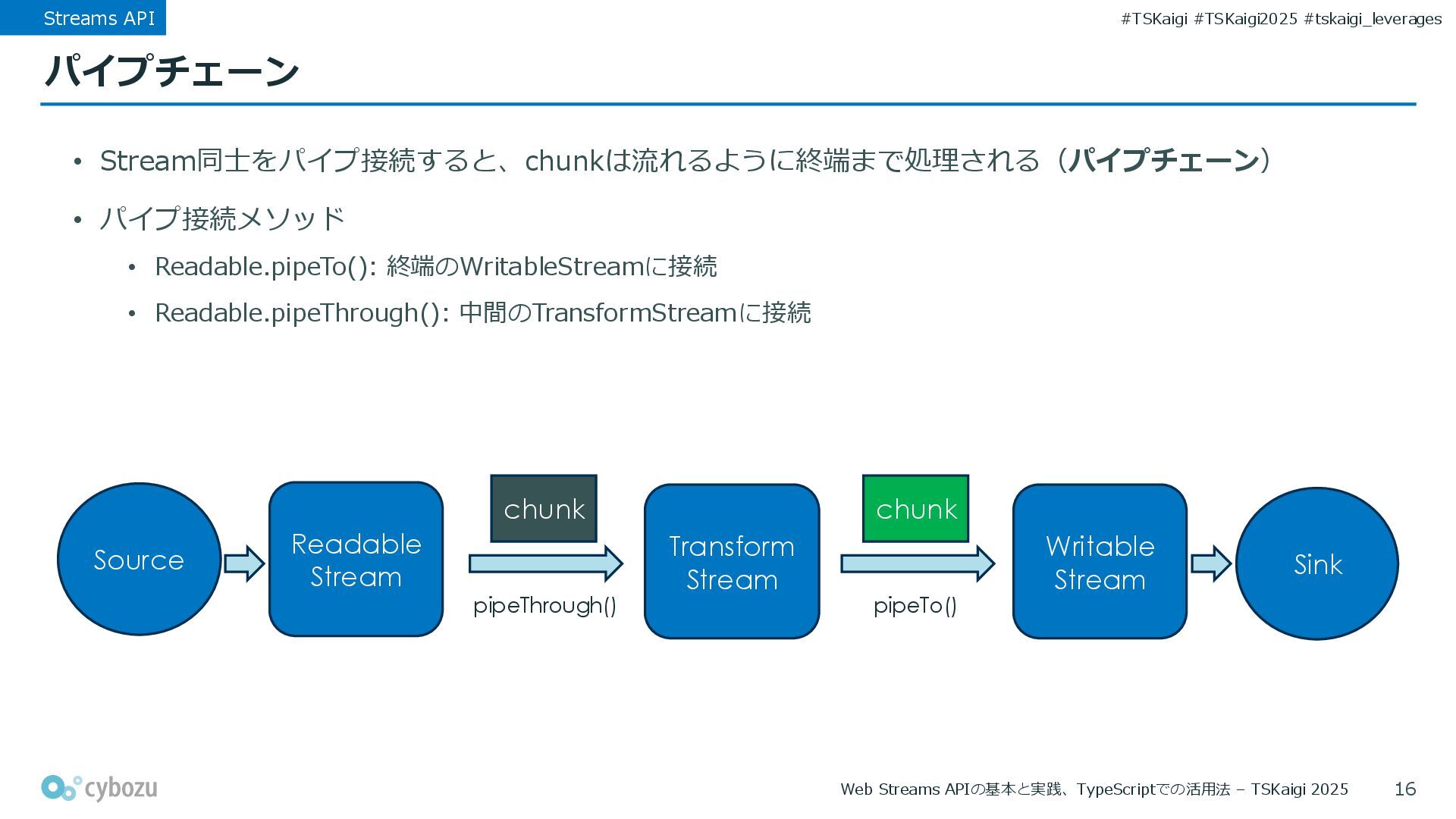 Streams API

#TSKaigi #TSKaigi2025 #tskaigi_leverages

パイプチェーン

• Stream同士をパイプ接続すると、chunkは流れるように終端まで処理される（パイプチェーン）

• パイプ接続メソッド

• Readable.pipeTo(): 終端のWritableStreamに接続

• Readable.pipeThrough(): 中間のTransformStreamに接続

Source

Readable Stream

chunk

pipeThrough()

Transform Stream

chunk

pipeTo()

Writable Stream

Sink

cybozu

Web Streams APIの基本と実践、TypeScriptでの活用法 – TSKaigi 2025

16